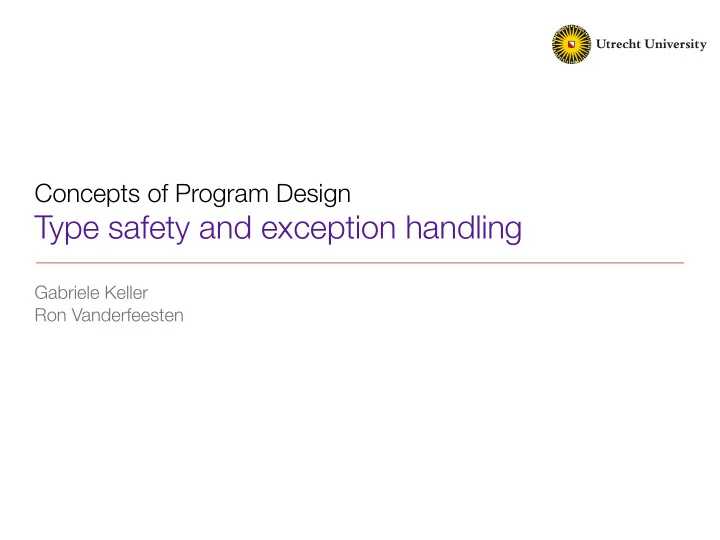 Utrecht University

Concepts of Program Design
Type safety and exception handling

Gabriele Keller
Ron Vanderfeesten